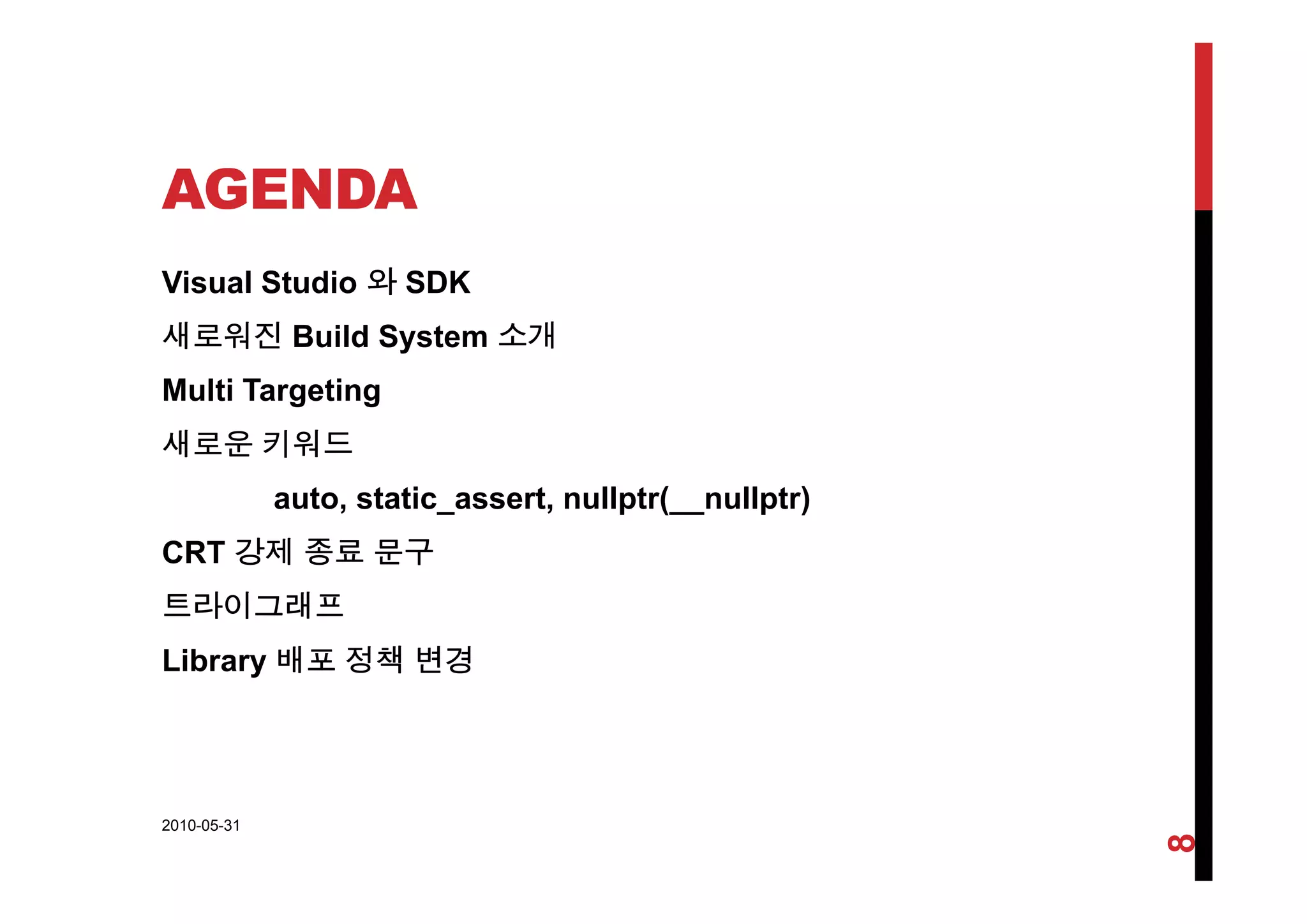 AGENDA

Visual Studio 와 SDK

새로워진 Build System 소개

Multi Targeting

새로운 키워드

auto, static_assert, nullptr(__nullptr)

CRT 강제 종료 문구

트라이그래프

Library 배포 정책 변경

2010-05-31

8